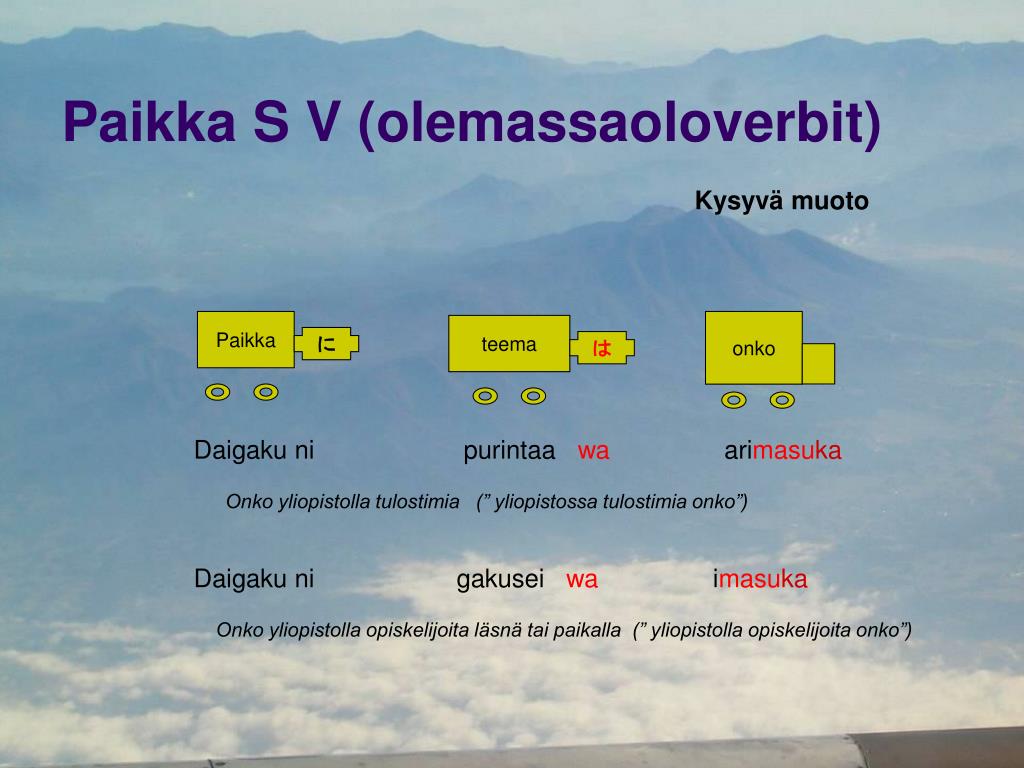 Paikka S V (olemassaoloverbit)

Kysyvä muoto

Paikka に

teema は

onko

Daigaku ni purintaa wa arimasuka

Onko yliopistolla tulostimia (” yliopistossa tulostimia onko”)

Daigaku ni gakusei wa imasuka

Onko yliopistolla opiskelijoita läsnä tai paikalla (” yliopistolla opiskelijoita onko”)